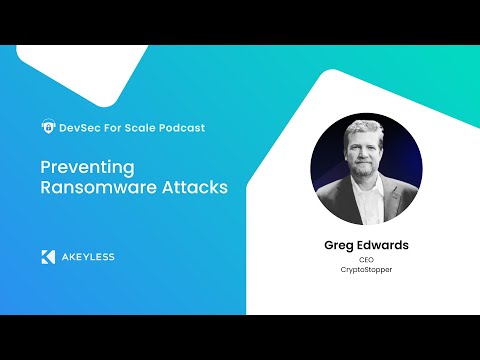 DevSec For Scale Podcast

Preventing Ransomware Attacks

AKEYLESS

Greg Edwards
CEO
CryptoStopper